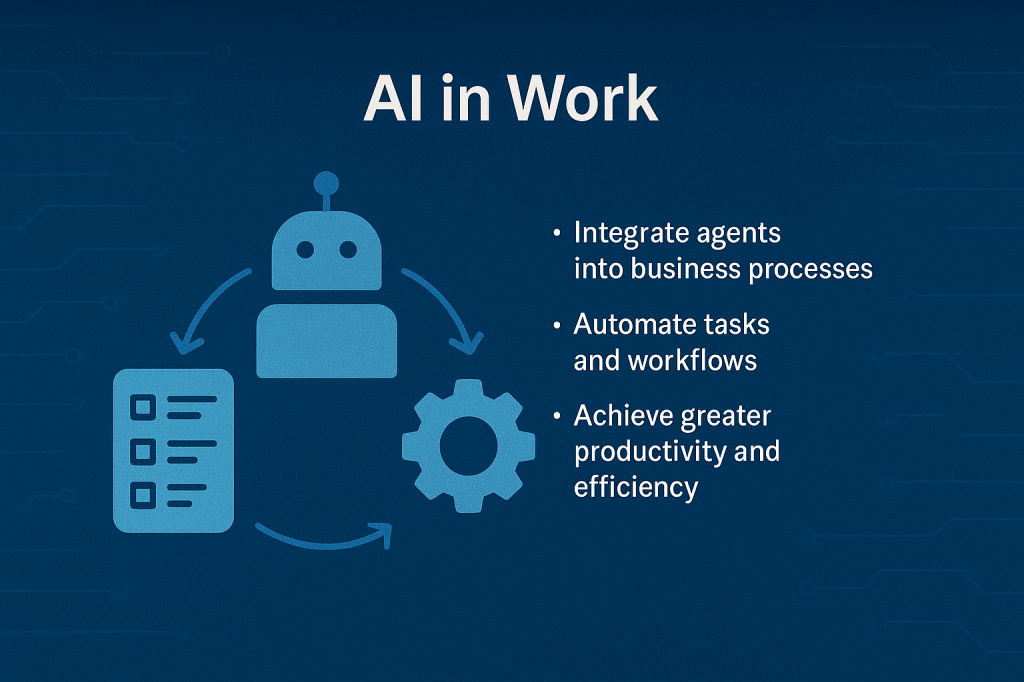 AI in Work

• Integrate agents into business processes
• Automate tasks and workflows
• Achieve greater productivity and efficiency